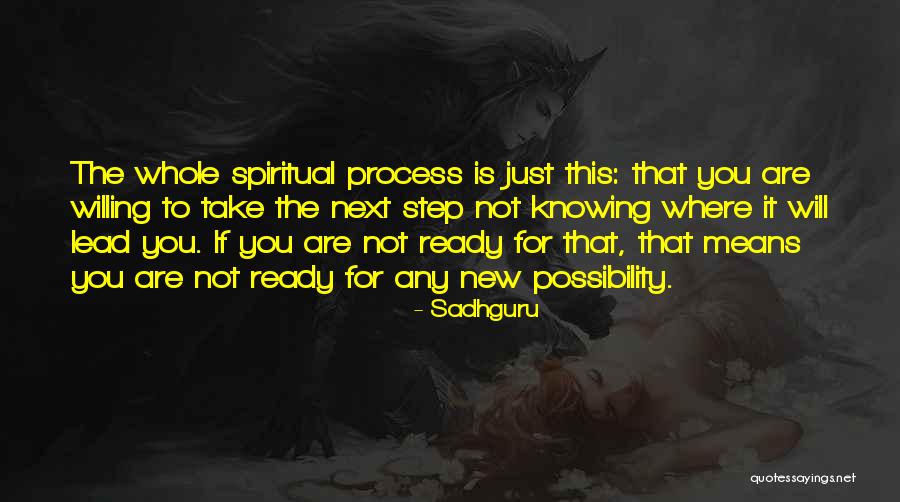 The whole spiritual process is just this: that you are willing to take the next step not knowing where it will lead you. If you are not ready for that, that means you are not ready for any new possibility.

- Sadhguru

quotessayings.net